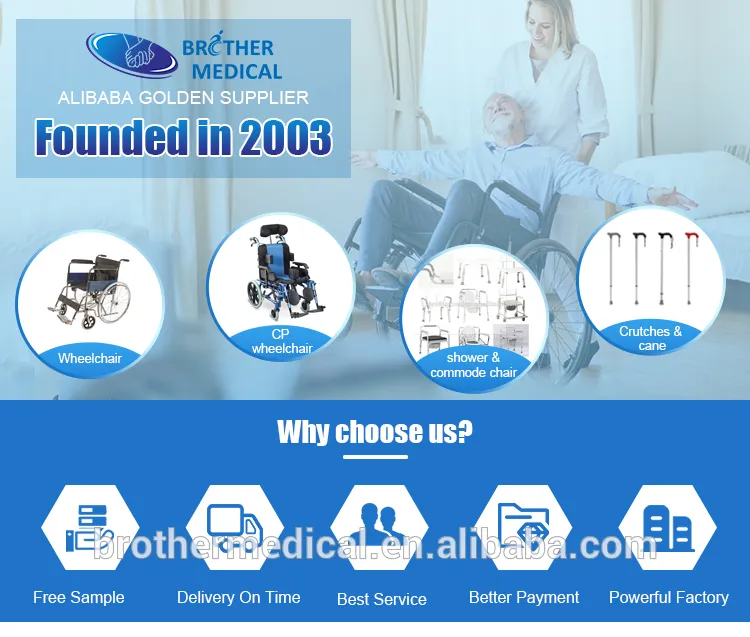 BROTHER MEDICAL
ALIBABA GOLDEN SUPPLIER
Founded in 2003

Wheelchair
CP wheelchair
shower & commode chair
Crutches & cane

Why choose us?

brothermedical.en.alibaba.com

Free Sample
Delivery On Time
Best Service
Better Payment
Powerful Factory